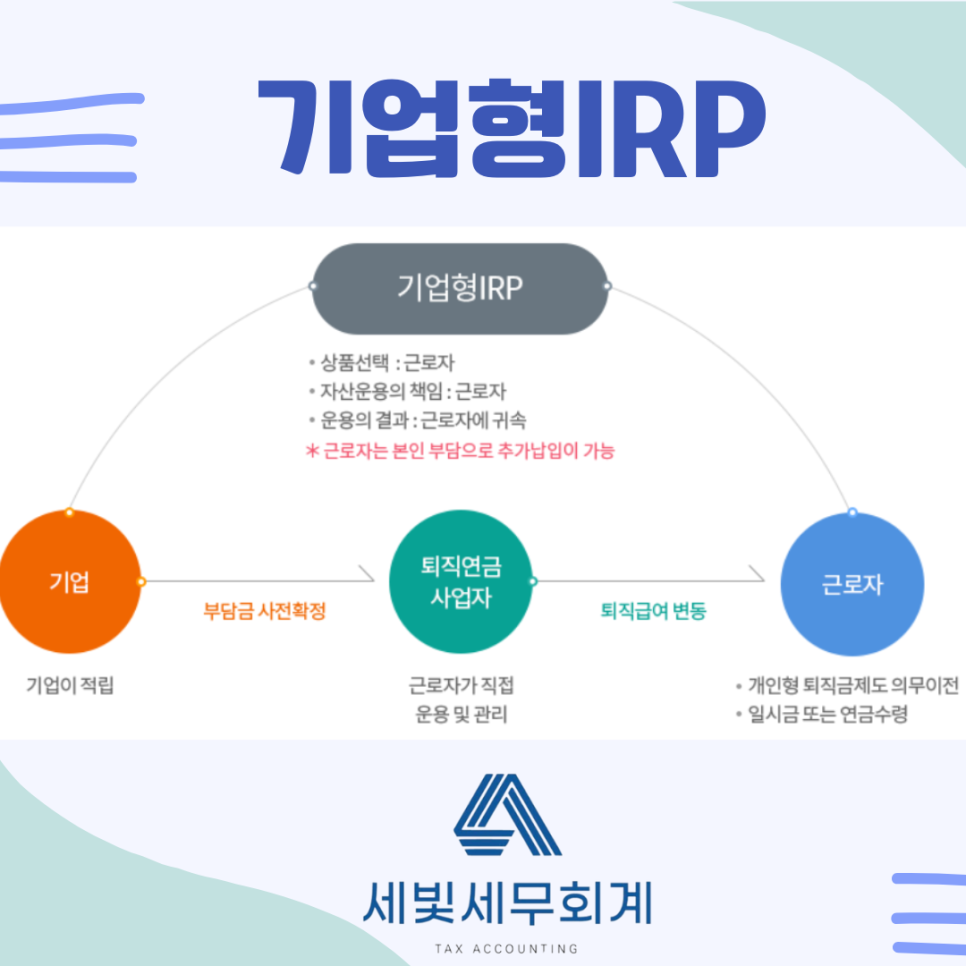 기업형IRP

기업형IRP

• 상품선택 : 근로자
• 자산운용의 책임 : 근로자
• 운용의 결과 : 근로자에 귀속
* 근로자는 본인 부담으로 추가납입이 가능

기업

부담금 사전확정

퇴직연금 사업자

퇴직급여 변동

근로자

기업이 적립

근로자가 직접 운용 및 관리

• 개인형 퇴직금제도 의무이전
• 일시금 또는 연금수령

세빛세무회계
TAX ACCOUNTING